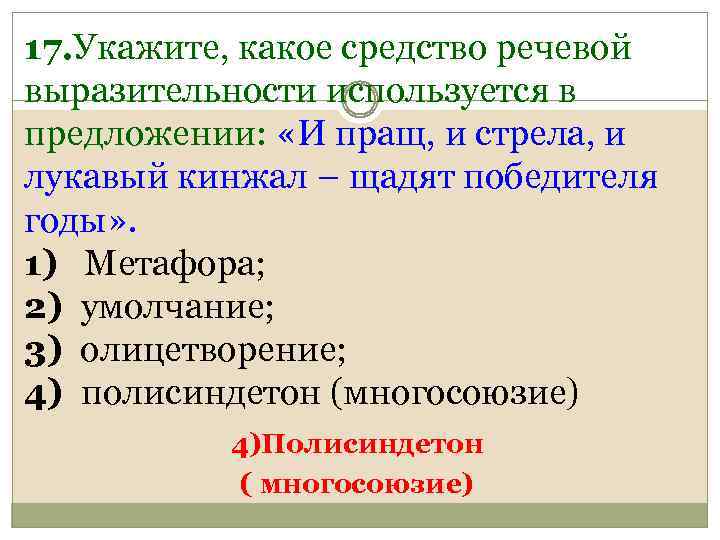 17.Укажите, какое средство речевой выразительности используется в предложении: «И пращ, и стрела, и лукавый кинжал – щадят победителя годы».

1) Метафора;
2) умолчание;
3) олицетворение;
4) полисиндетон (многосоюзие)

4)Полисиндетон
( многосоюзие)